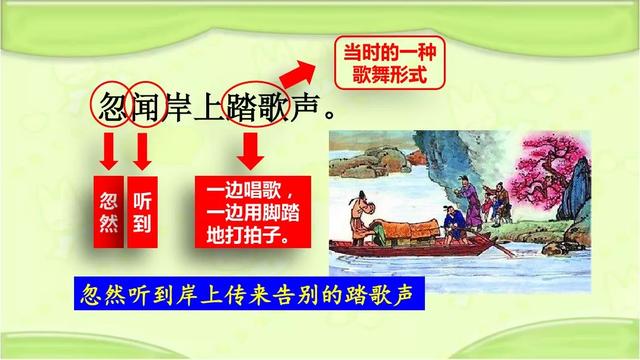 当时的一种歌舞形式

忽闻岸上踏歌声。

忽然

听到

一边唱歌，一边用脚踏地打拍子。

忽然听到岸上传来告别的踏歌声